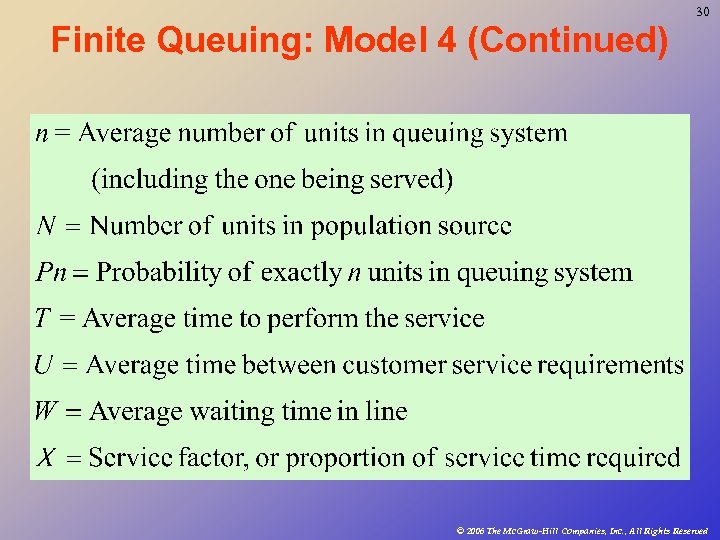 30

Finite Queuing: Model 4 (Continued)

$n$ = Average number of units in queuing system (including the one being served)

$N$ = Number of units in population source

$Pn$ = Probability of exactly $n$ units in queuing system

$T$ = Average time to perform the service

$U$ = Average time between customer service requirements

$W$ = Average waiting time in line

$X$ = Service factor, or proportion of service time required

© 2006 The McGraw-Hill Companies, Inc., All Rights Reserved